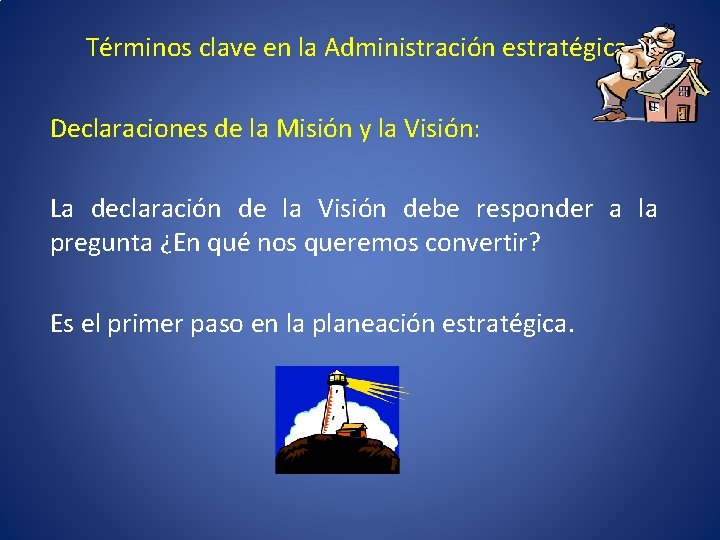 Términos clave en la Administración estratégica

Declaraciones de la Misión y la Visión:

La declaración de la Visión debe responder a la pregunta ¿En qué nos queremos convertir?

Es el primer paso en la planeación estratégica.